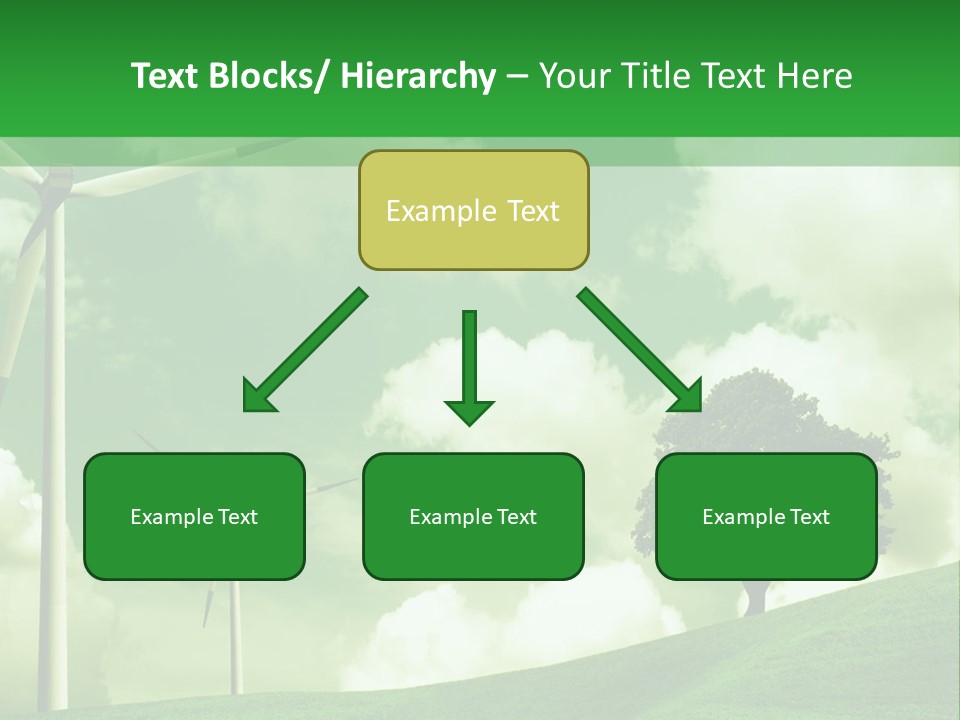 Text Blocks/ Hierarchy – Your Title Text Here

Example Text

Example Text

Example Text

Example Text